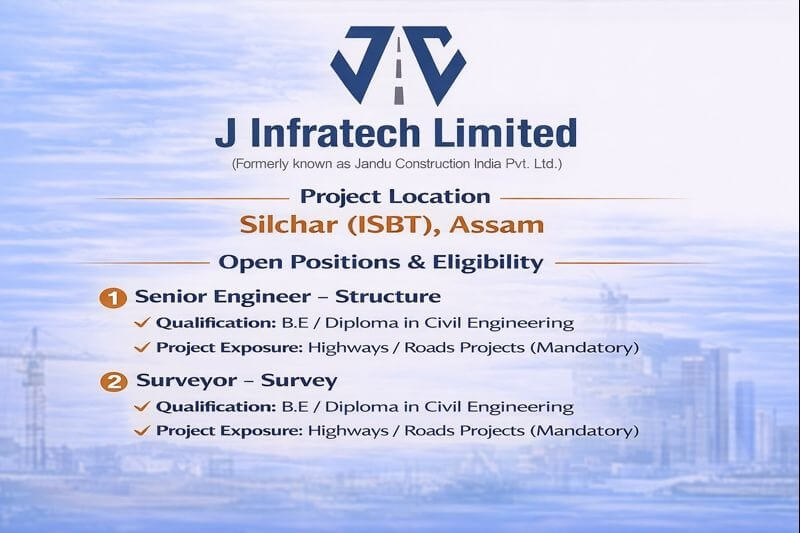 J Infratech Limited
(Formerly known as Jandu Construction India Pvt. Ltd.)

Project Location
Silchar (ISBT), Assam

Open Positions & Eligibility

1 Senior Engineer – Structure
✓ Qualification: B.E / Diploma in Civil Engineering
✓ Project Exposure: Highways / Roads Projects (Mandatory)

2 Surveyor – Survey
✓ Qualification: B.E / Diploma in Civil Engineering
✓ Project Exposure: Highways / Roads Projects (Mandatory)